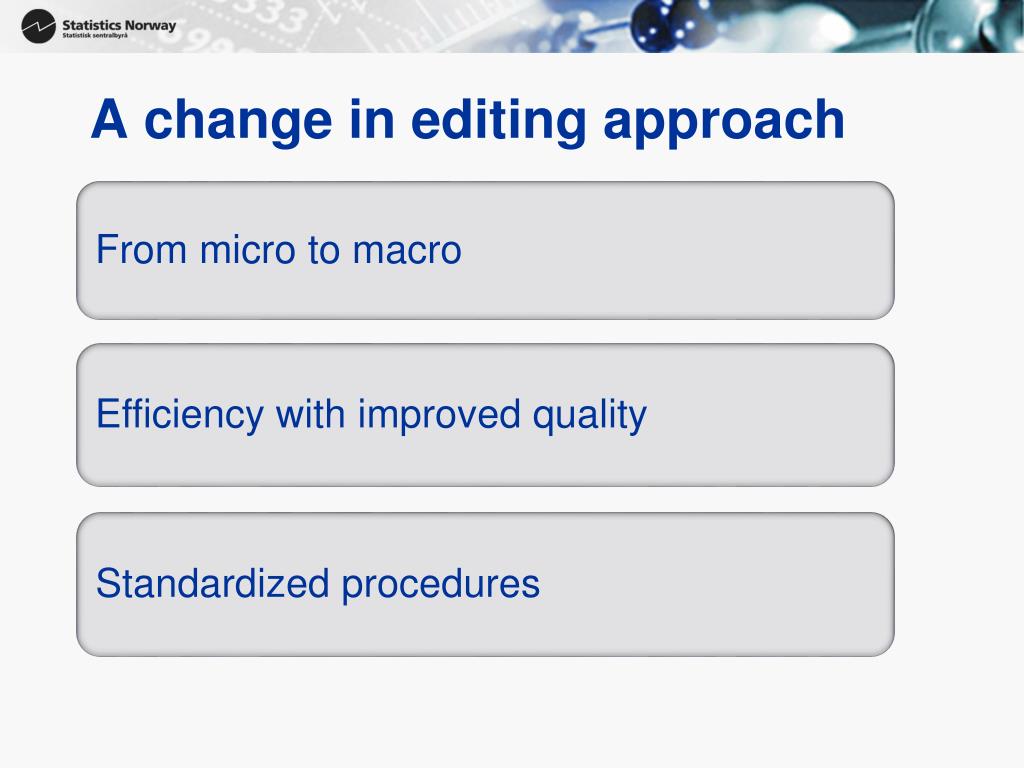 Statistics Norway
Statistisk sentralbyrå

A change in editing approach

From micro to macro

Efficiency with improved quality

Standardized procedures